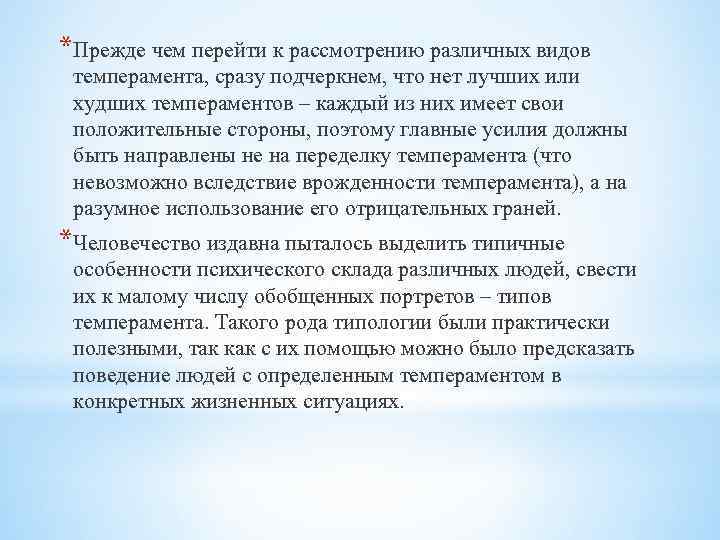 *Прежде чем перейти к рассмотрению различных видов темперамента, сразу подчеркнем, что нет лучших или худших темпераментов – каждый из них имеет свои положительные стороны, поэтому главные усилия должны быть направлены не на переделку темперамента (что невозможно вследствие врожденности темперамента), а на разумное использование его отрицательных граней.

*Человечество издавна пыталось выделить типичные особенности психического склада различных людей, свести их к малому числу обобщенных портретов – типов темперамента. Такого рода типологии были практически полезными, так как с их помощью можно было предсказать поведение людей с определенным темпераментом в конкретных жизненных ситуациях.